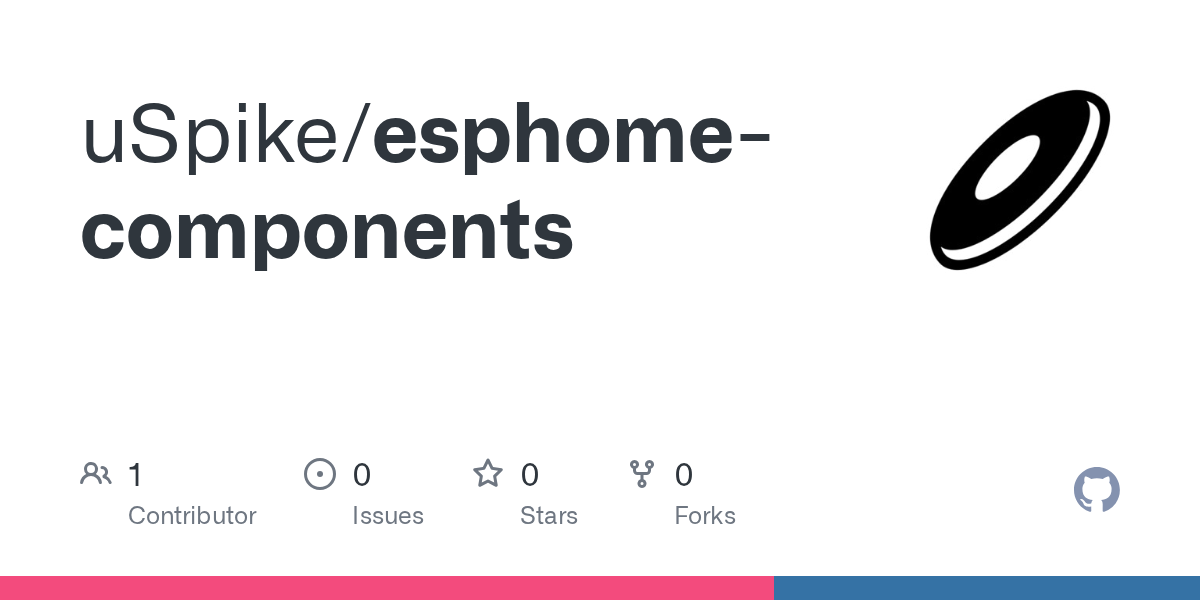 uSpike/esphome-components

1
Contributor

0
Issues

0
Stars

0
Forks